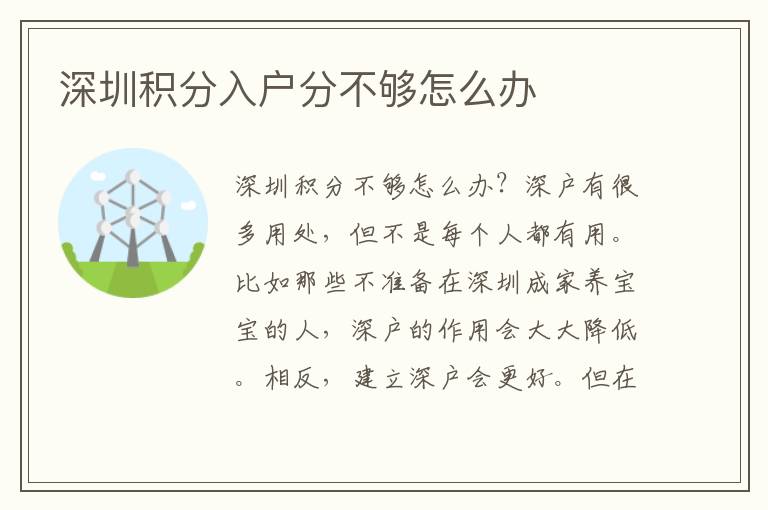 深圳积分入户分不够怎么办

深圳积分不够怎么办？深户有很多用处，但不是每个人都有用。比如那些不准备在深圳成家养宝宝的人，深户的作用会大大降低。相反，建立深户会更好。但在